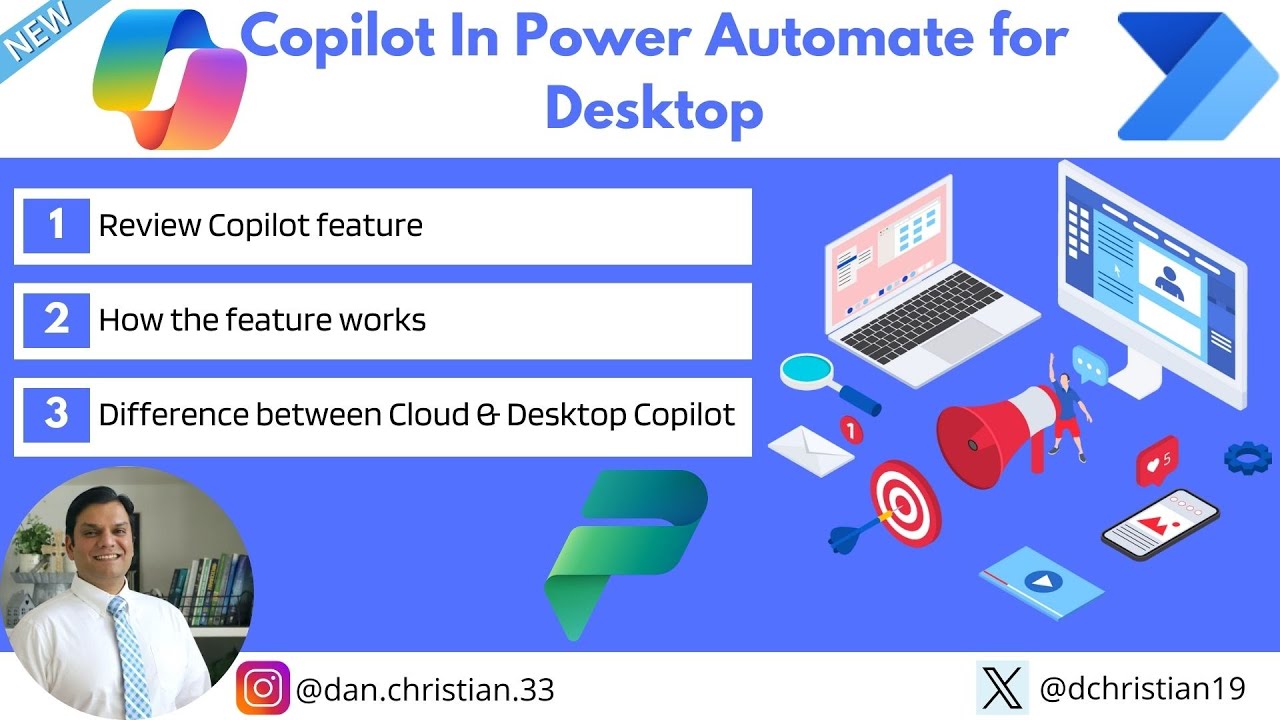 NEW

Copilot In Power Automate for Desktop

1 Review Copilot feature

2 How the feature works

3 Difference between Cloud & Desktop Copilot

1

5

@dan.christian.33

@dchristian19